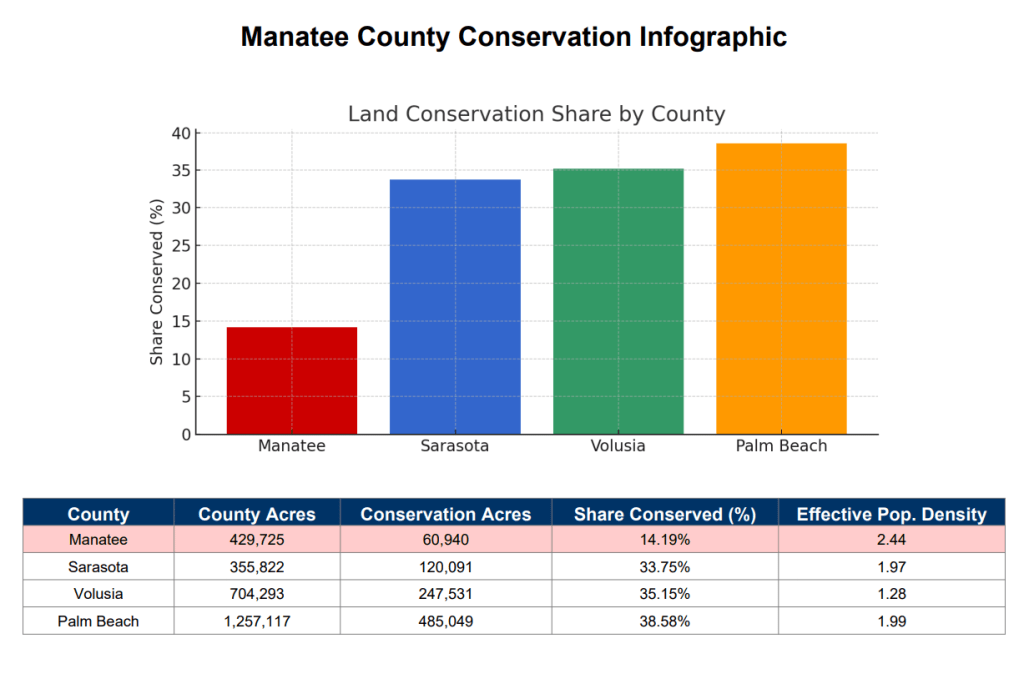 Manatee County Conservation Infographic

Land Conservation Share by County

Share Conserved (%)

40
35
30
25
20
15
10
5
0

Manatee
Sarasota
Volusia
Palm Beach

| County | County Acres | Conservation Acres | Share Conserved (%) | Effective Pop. Density |
|---|---|---|---|---|
| Manatee | 429,725 | 60,940 | 14.19% | 2.44 |
| Sarasota | 355,822 | 120,091 | 33.75% | 1.97 |
| Volusia | 704,293 | 247,531 | 35.15% | 1.28 |
| Palm Beach | 1,257,117 | 485,049 | 38.58% | 1.99 |